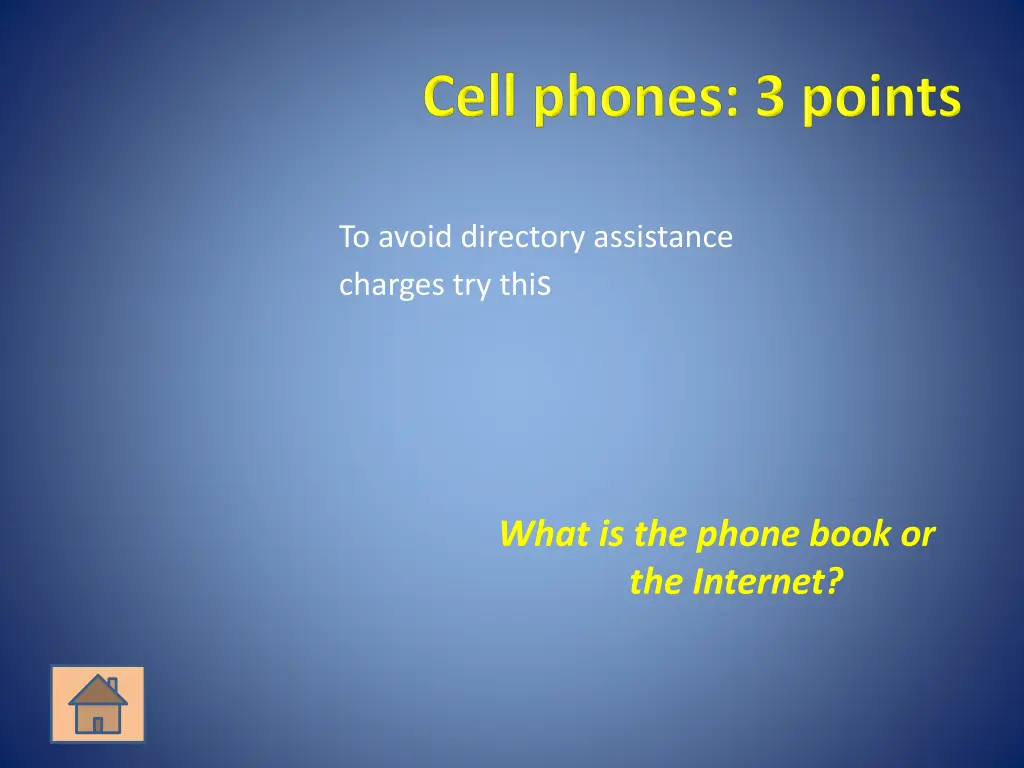 Cell phones: 3 points

To avoid directory assistance charges try this

What is the phone book or the Internet?